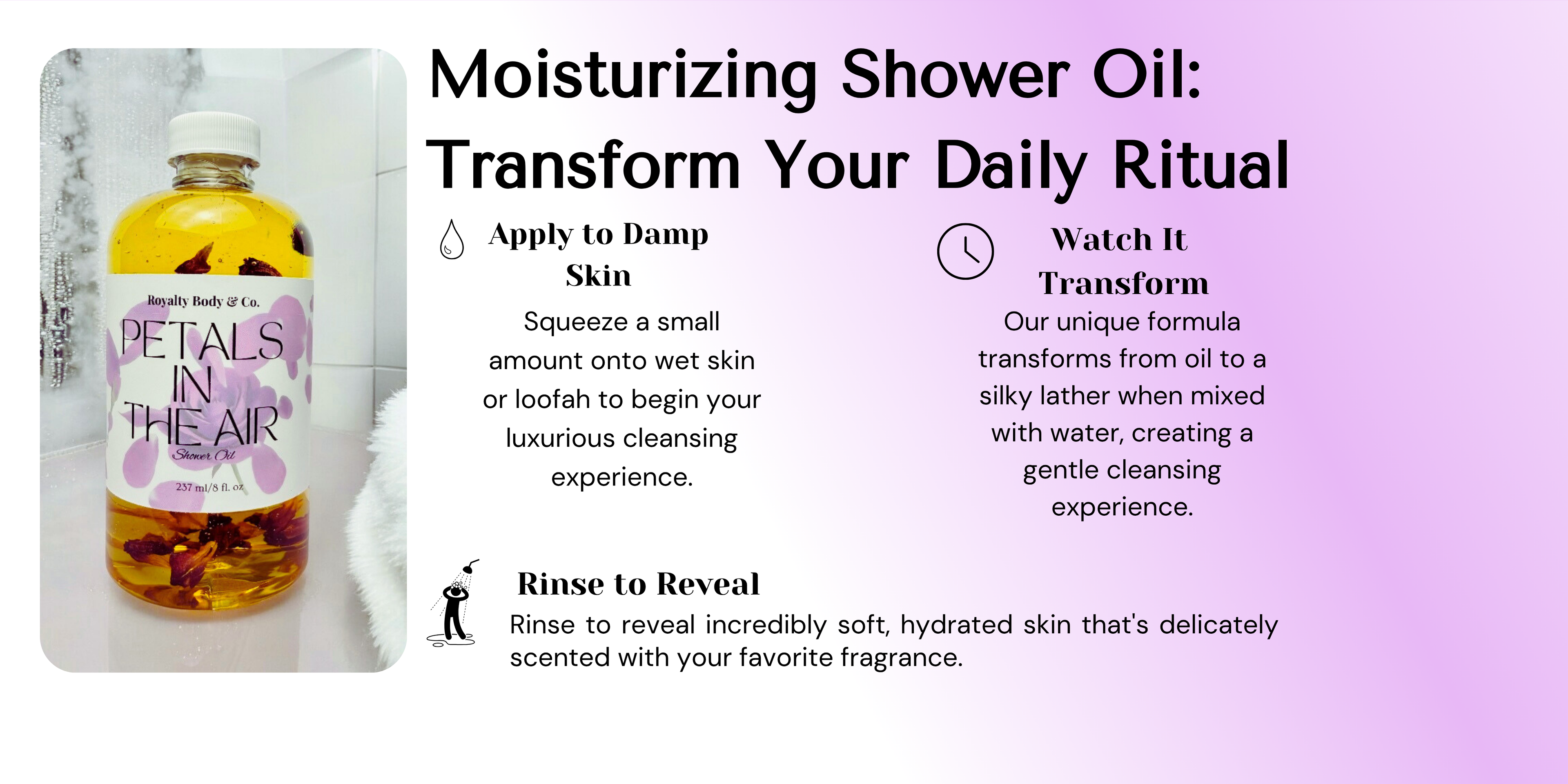 Royalty Body & Co.

PETALS IN THE AIR

Shower Oil

237 ml/8 fl. oz

Moisturizing Shower Oil: Transform Your Daily Ritual

Apply to Damp Skin

Squeeze a small amount onto wet skin or loofah to begin your luxurious cleansing experience.

Watch It Transform

Our unique formula transforms from oil to a silky lather when mixed with water, creating a gentle cleansing experience.

Rinse to Reveal

Rinse to reveal incredibly soft, hydrated skin that's delicately scented with your favorite fragrance.